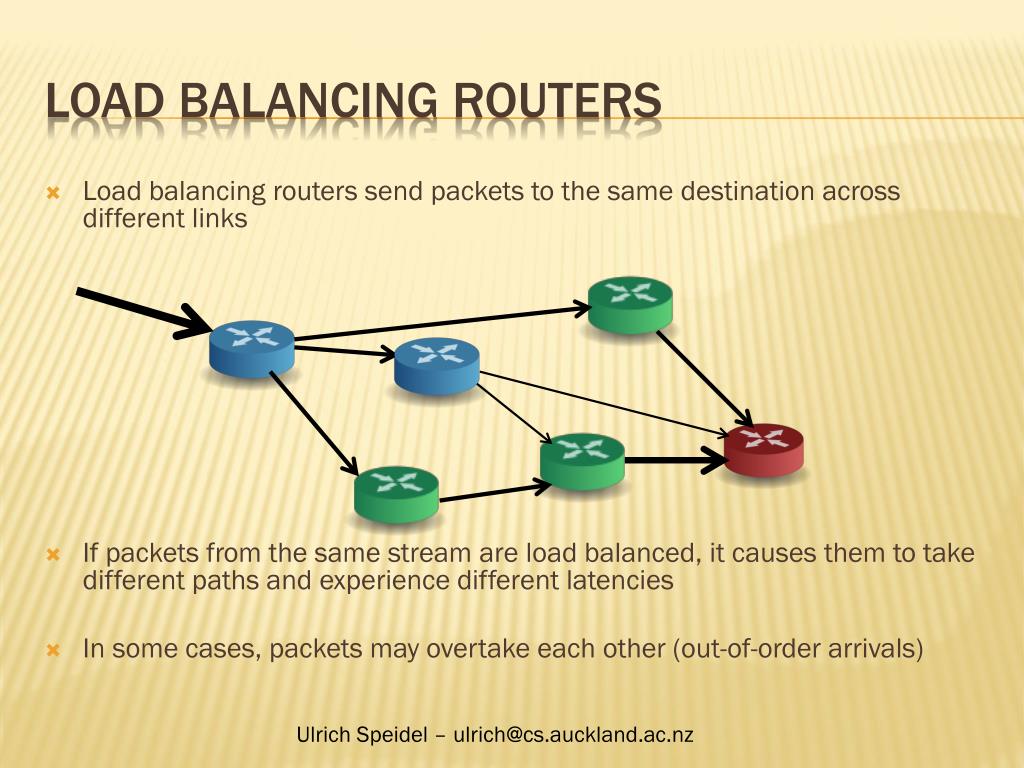 LOAD BALANCING ROUTERS

Load balancing routers send packets to the same destination across different links

If packets from the same stream are load balanced, it causes them to take different paths and experience different latencies

In some cases, packets may overtake each other (out-of-order arrivals)

Ulrich Speidel – ulrich@cs.auckland.ac.nz